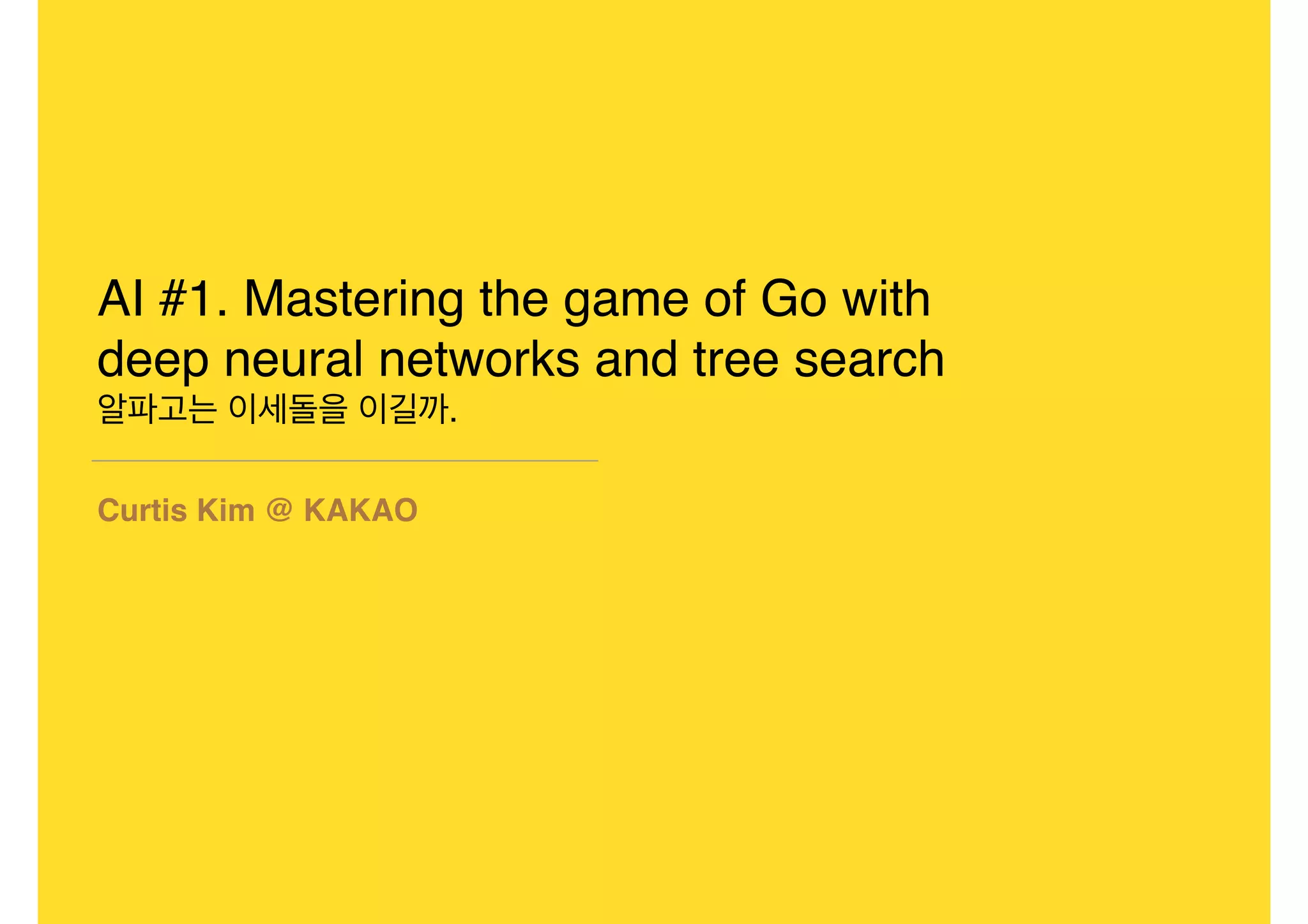 AI #1. Mastering the game of Go with deep neural networks and tree search
알파고는 이세돌을 이길까.

Curtis Kim @ KAKAO